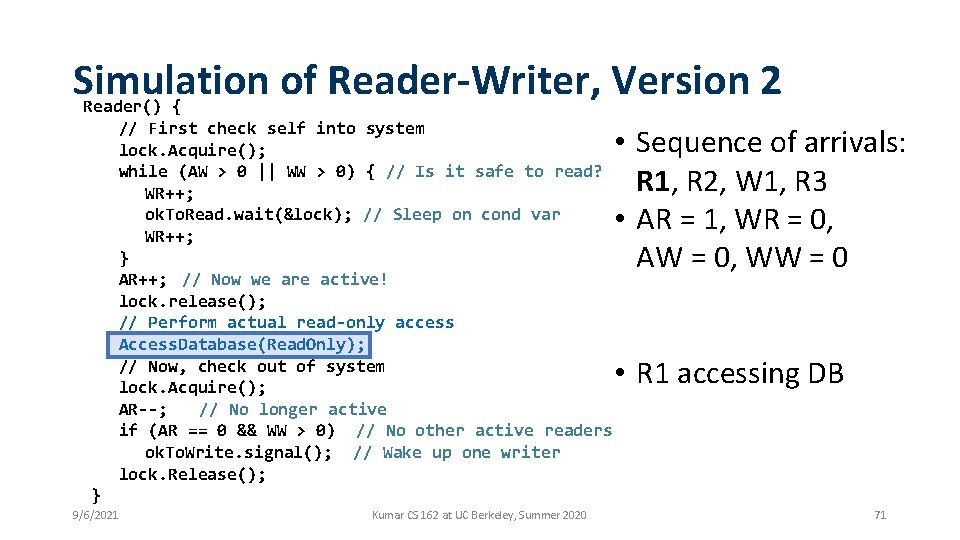 Simulation of Reader-Writer, Version 2

Reader() {
// First check self into system
lock.Acquire();
while (AW > 0 || WW > 0) { // Is it safe to read?
WR++;
okToRead.wait(&lock); // Sleep on cond var
WR++;
}
AR++; // Now we are active!
lock.release();
// Perform actual read-only access
AccessDatabase(ReadOnly);
// Now, check out of system
lock.Acquire();
AR--; // No longer active
if (AR == 0 && WW > 0) // No other active readers
okToWrite.signal(); // Wake up one writer
lock.Release();
}

• Sequence of arrivals: R1, R2, W1, R3
• AR = 1, WR = 0, AW = 0, WW = 0

• R1 accessing DB

9/6/2021
Kumar CS 162 at UC Berkeley, Summer 2020
71